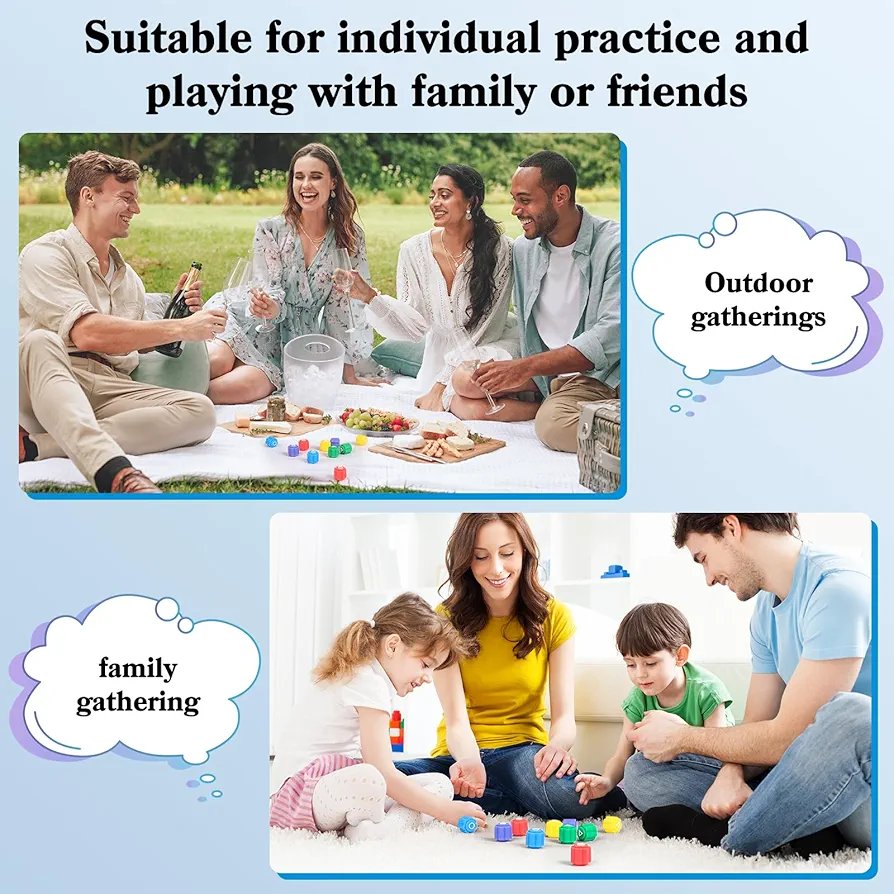 Suitable for individual practice and playing with family or friends

Outdoor gatherings

family gathering